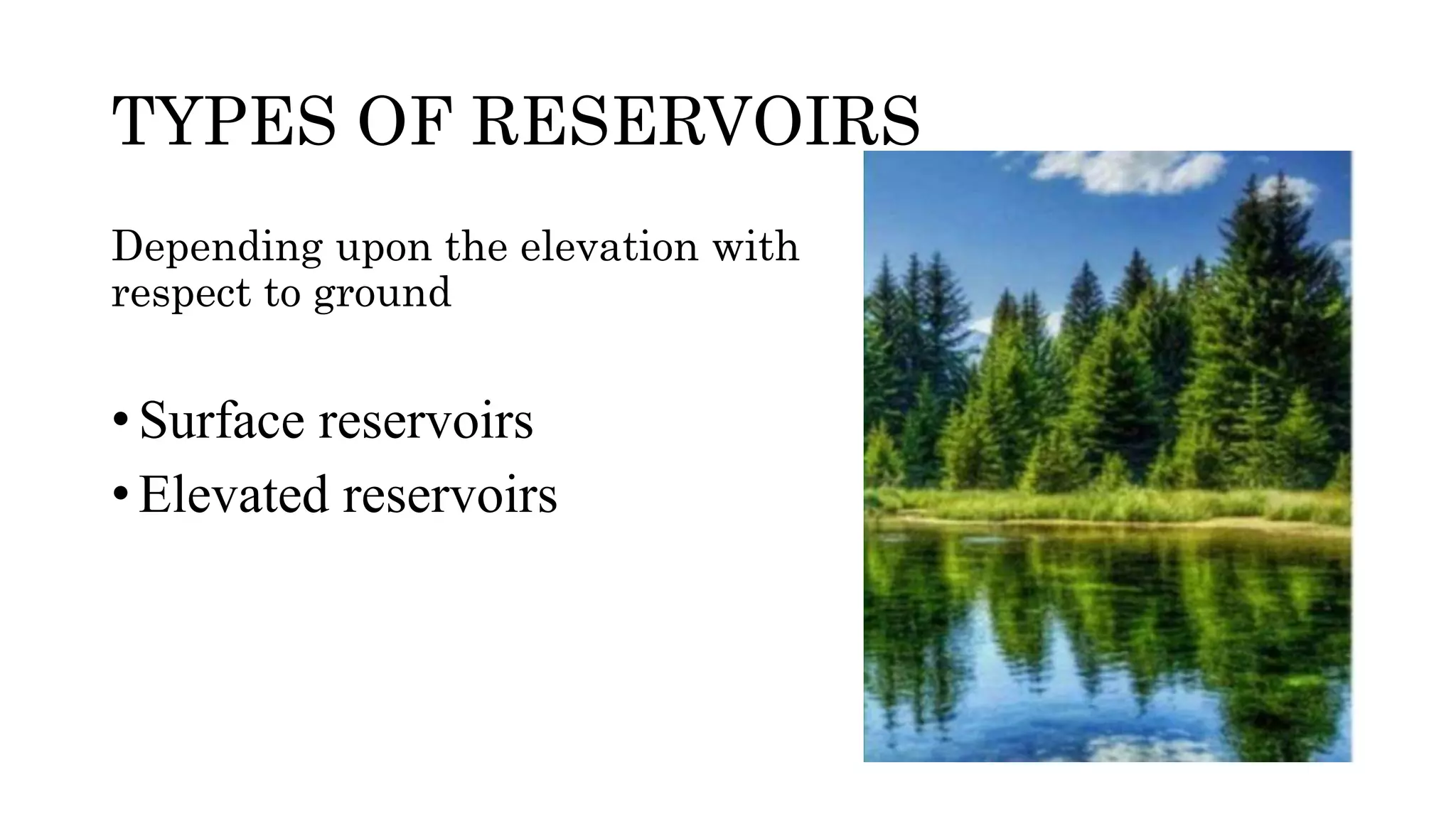 TYPES OF RESERVOIRS

Depending upon the elevation with respect to ground

• Surface reservoirs
• Elevated reservoirs